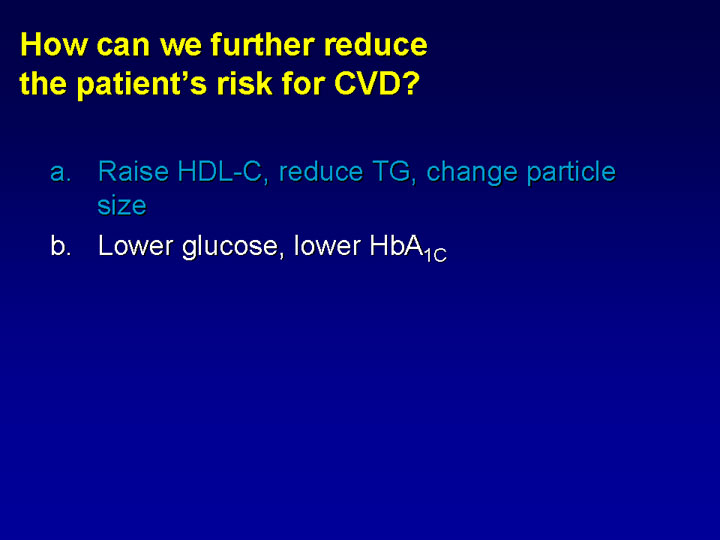 How can we further reduce the patient's risk for CVD?

a. Raise HDL-C, reduce TG, change particle size

b. Lower glucose, lower $HbA_{1C}$